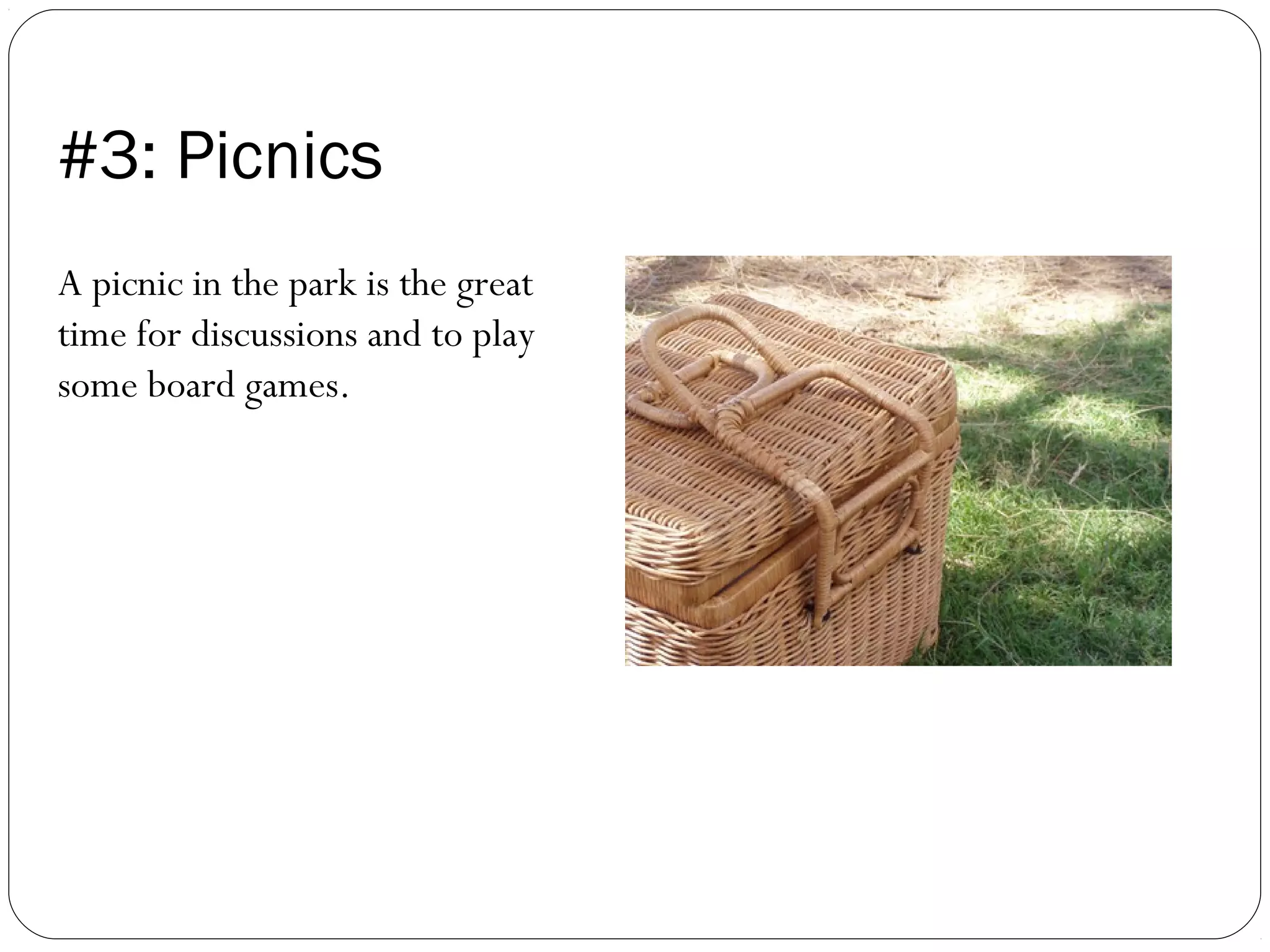 #3: Picnics

A picnic in the park is the great time for discussions and to play some board games.